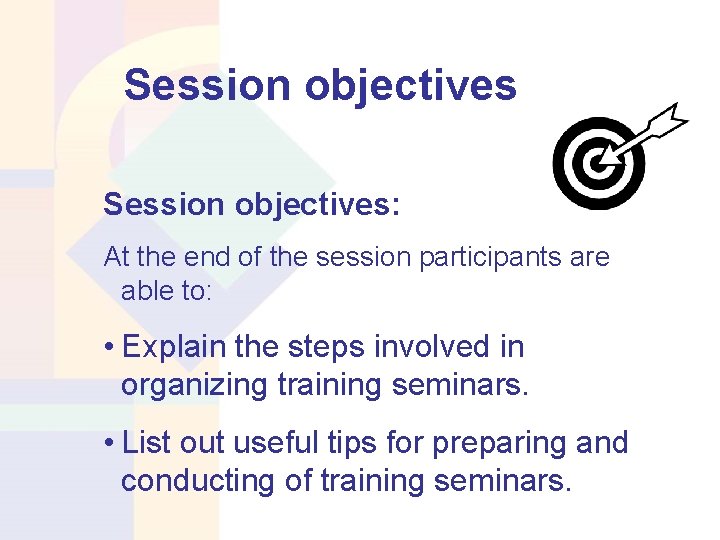 Session objectives

Session objectives:

At the end of the session participants are able to:

• Explain the steps involved in organizing training seminars.

• List out useful tips for preparing and conducting of training seminars.